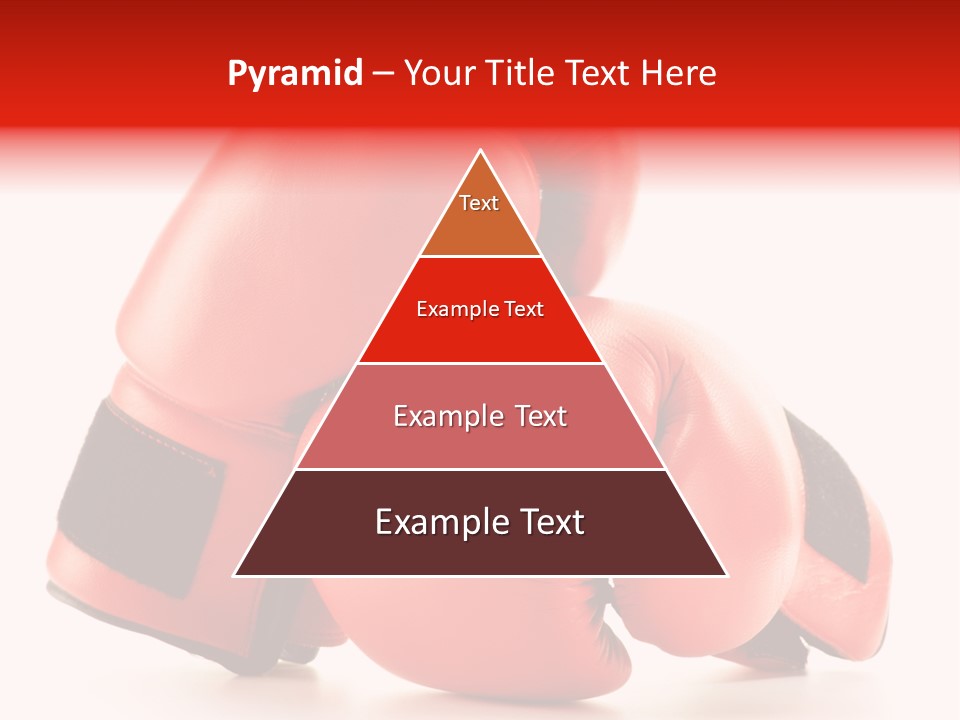 Pyramid – Your Title Text Here

Text

Example Text

Example Text

Example Text